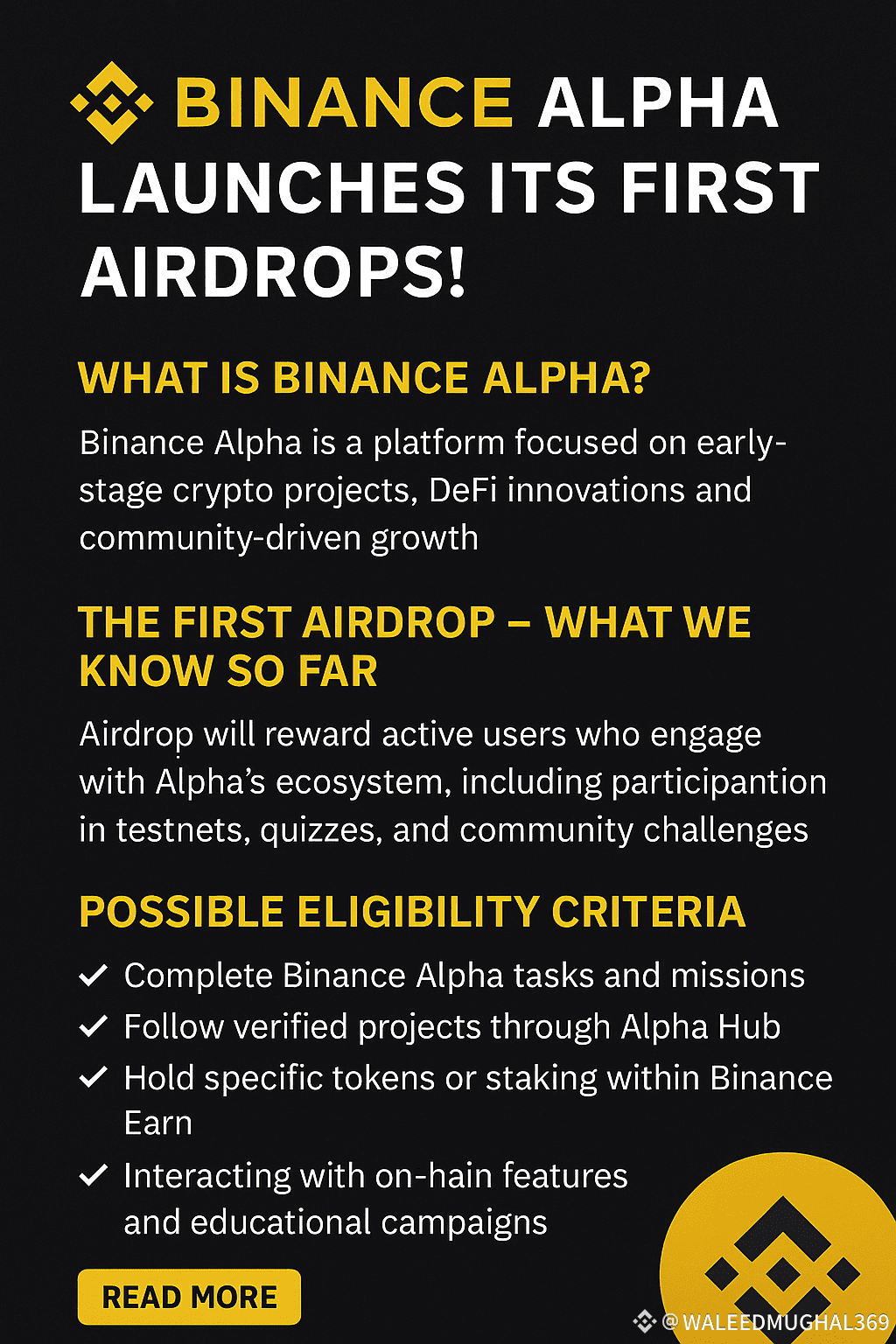 BINANCE ALPHA LAUNCHES ITS FIRST AIRDROPS!

WHAT IS BINANCE ALPHA?

Binance Alpha is a platform focused on early-stage crypto projects, DeFi innovations and community-driven growth

THE FIRST AIRDROP – WHAT WE KNOW SO FAR

Airdrop will reward active users who engage with Alpha's ecosystem, including participantion in testnets, quizzes, and community challenges

POSSIBLE ELIGIBILITY CRITERIA

✓ Complete Binance Alpha tasks and missions
✓ Follow verified projects through Alpha Hub
✓ Hold specific tokens or staking within Binance Earn
✓ Interacting with on-hain features and educational campaigns

READ MORE

@WALEEDMUGHAL369